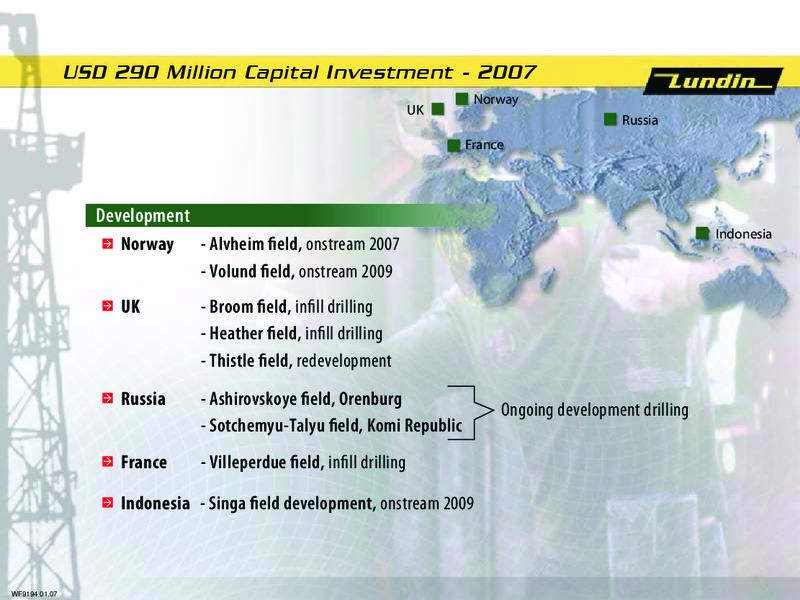 USD 290 Million Capital Investment - 2007

Lundin

UK
Norway
Russia
France
Indonesia

Development

Norway - Alvheim field, onstream 2007
- Volund field, onstream 2009

UK - Broom field, infill drilling
- Heather field, infill drilling
- Thistle field, redevelopment

Russia - Ashirovskoye field, Orenburg
- Sotchemyu-Talyu field, Komi Republic

Ongoing development drilling

France - Villeperdue field, infill drilling

Indonesia - Singa field development, onstream 2009

WF9194 01.07